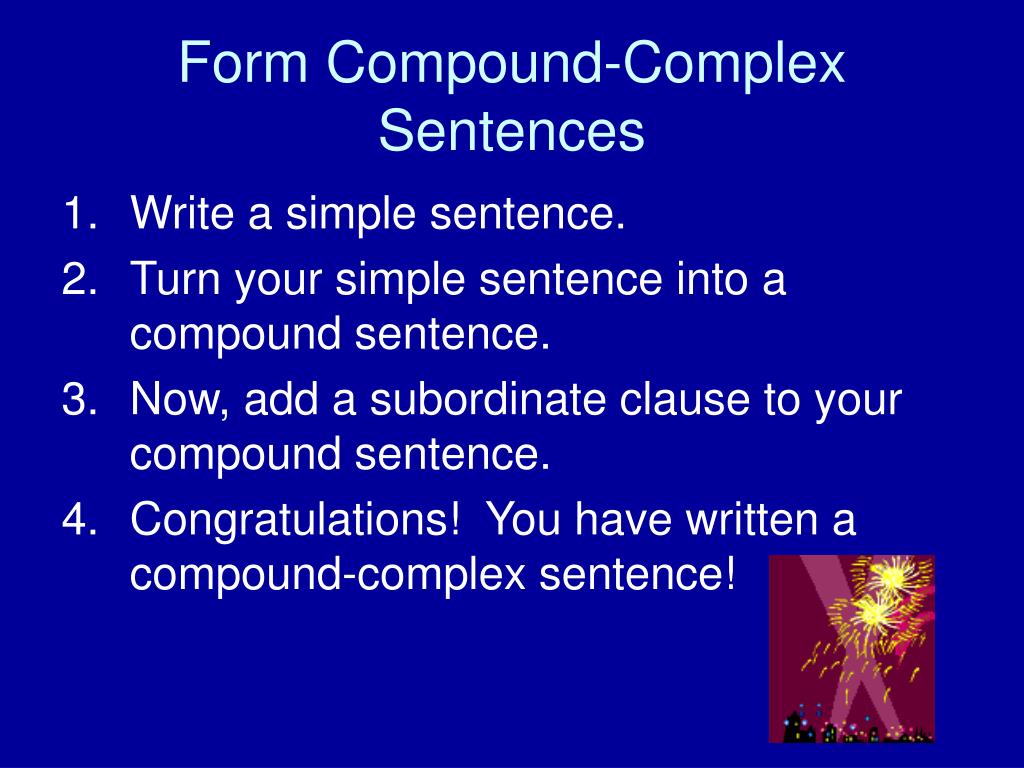 Form Compound-Complex Sentences

1. Write a simple sentence.
2. Turn your simple sentence into a compound sentence.
3. Now, add a subordinate clause to your compound sentence.
4. Congratulations! You have written a compound-complex sentence!